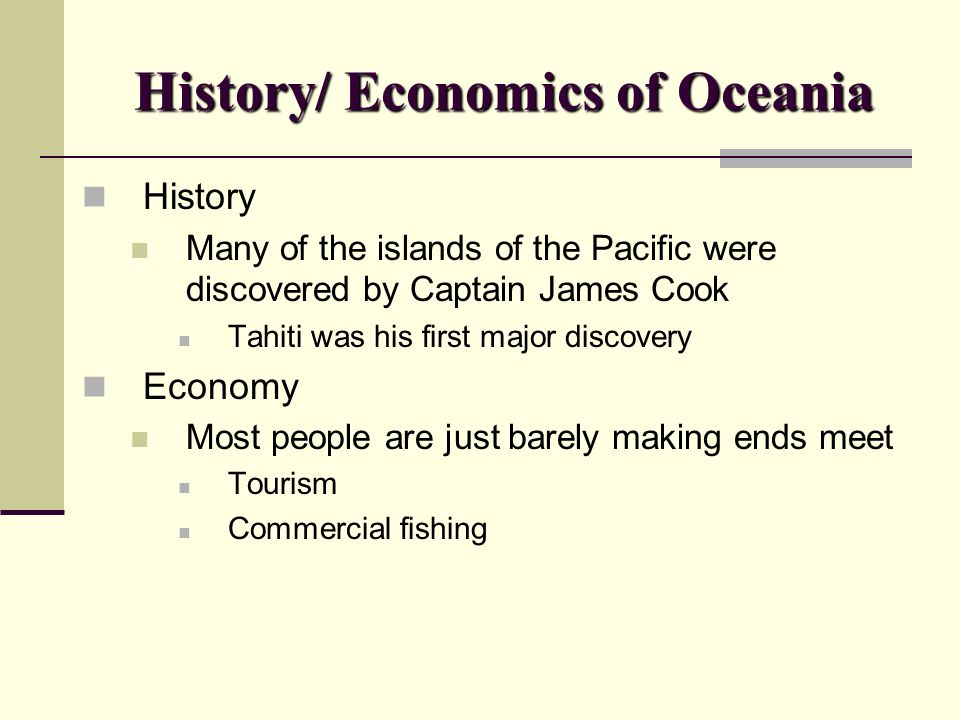 History/ Economics of Oceania

History

Many of the islands of the Pacific were discovered by Captain James Cook

Tahiti was his first major discovery

Economy

Most people are just barely making ends meet

Tourism

Commercial fishing